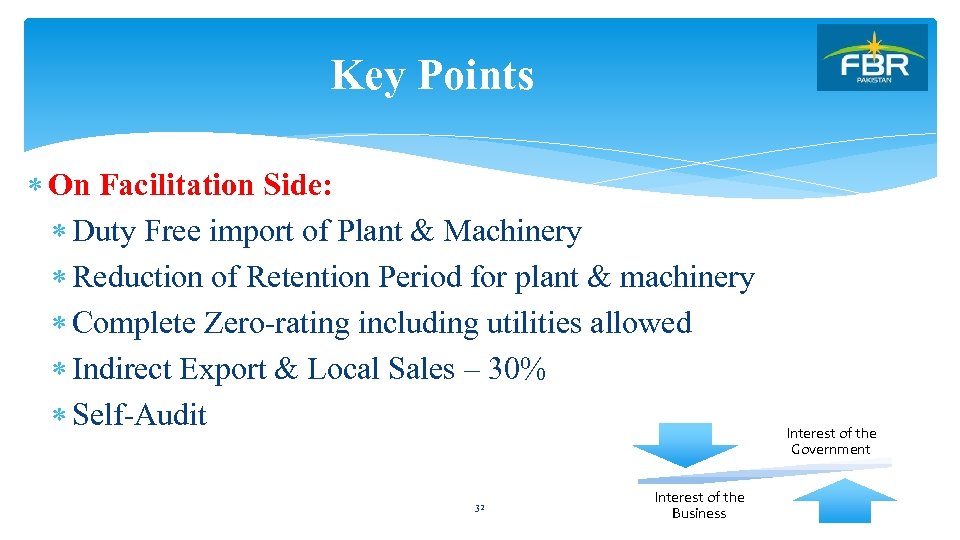 Key Points

FBR
PAKISTAN

∗ On Facilitation Side:

∗ Duty Free import of Plant & Machinery
∗ Reduction of Retention Period for plant & machinery
∗ Complete Zero-rating including utilities allowed
∗ Indirect Export & Local Sales – 30%
∗ Self-Audit

Interest of the Government

Interest of the Business

32